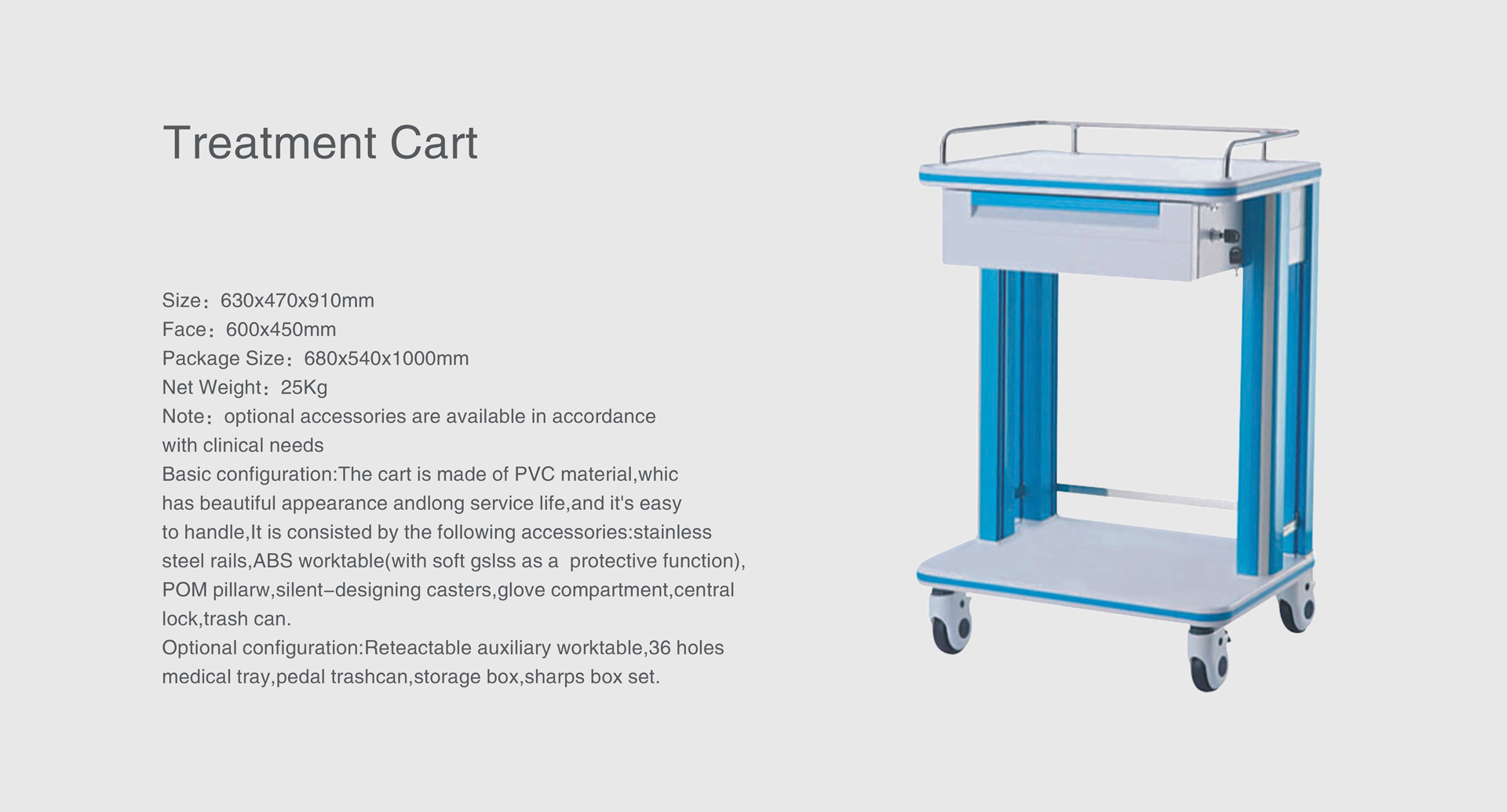 Treatment Cart

Size：630x470x910mm
Face：600x450mm
Package Size：680x540x1000mm
Net Weight：25Kg
Note：optional accessories are available in accordance with clinical needs
Basic configuration:The cart is made of PVC material,whic has beautiful appearance andlong service life,and it's easy to handle,It is consisted by the following accessories:stainless steel rails,ABS worktable(with soft gslss as a protective function), POM pillarw,silent–designing casters,glove compartment,central lock,trash can.
Optional configuration:Reteactable auxiliary worktable,36 holes medical tray,pedal trashcan,storage box,sharps box set.